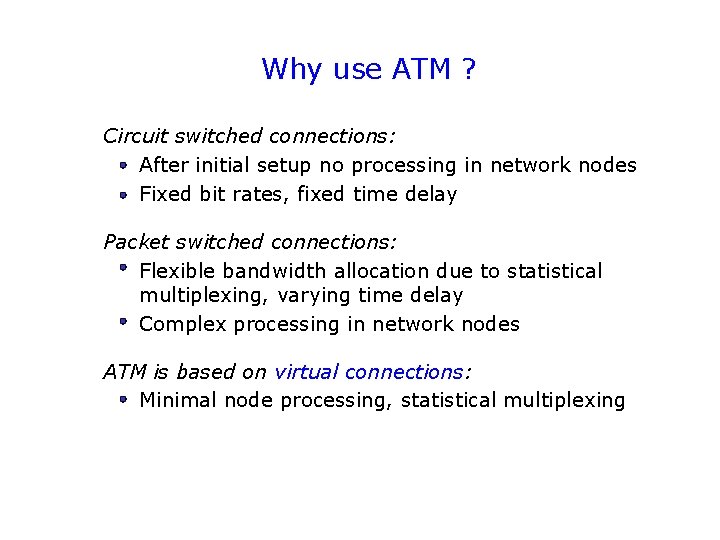 Why use ATM ?

Circuit switched connections:
- After initial setup no processing in network nodes
- Fixed bit rates, fixed time delay

Packet switched connections:
- Flexible bandwidth allocation due to statistical multiplexing, varying time delay
- Complex processing in network nodes

ATM is based on virtual connections:
- Minimal node processing, statistical multiplexing